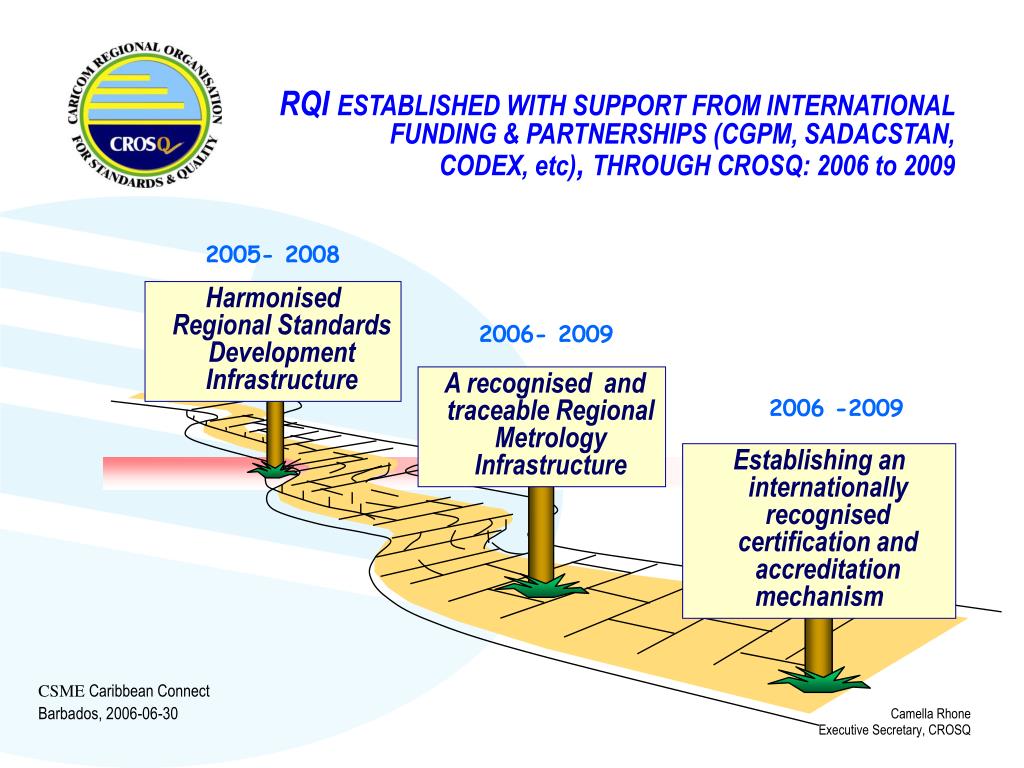 CARICOM REGIONAL ORGANISATION FOR STANDARDS & QUALITY

CROSQ

RQI ESTABLISHED WITH SUPPORT FROM INTERNATIONAL FUNDING & PARTNERSHIPS (CGPM, SADACSTAN, CODEX, etc), THROUGH CROSQ: 2006 to 2009

2005- 2008

Harmonised Regional Standards Development Infrastructure

2006- 2009

A recognised and traceable Regional Metrology Infrastructure

2006 -2009

Establishing an internationally recognised certification and accreditation mechanism

CSME Caribbean Connect
Barbados, 2006-06-30

Camella Rhone
Executive Secretary, CROSQ